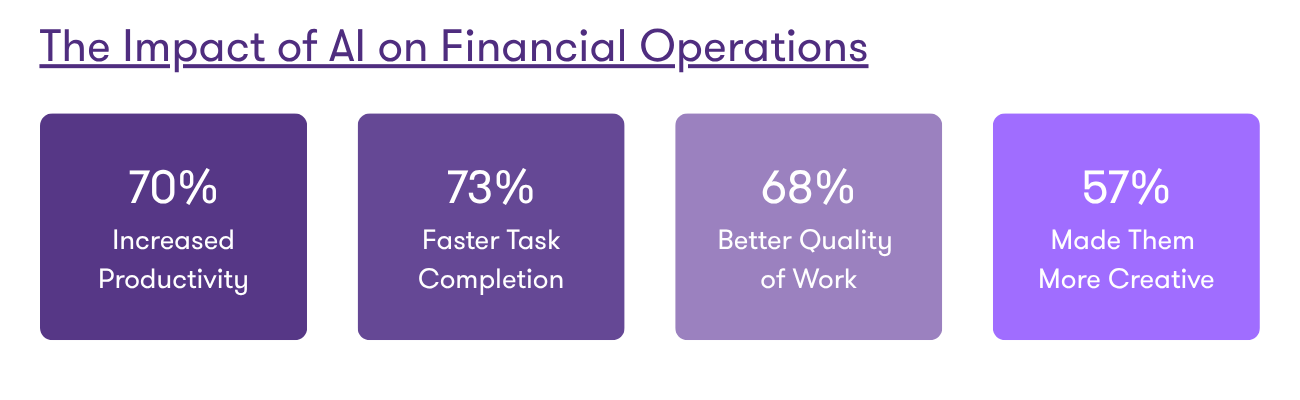 The Impact of AI on Financial Operations

70%
Increased Productivity

73%
Faster Task Completion

68%
Better Quality of Work

57%
Made Them More Creative